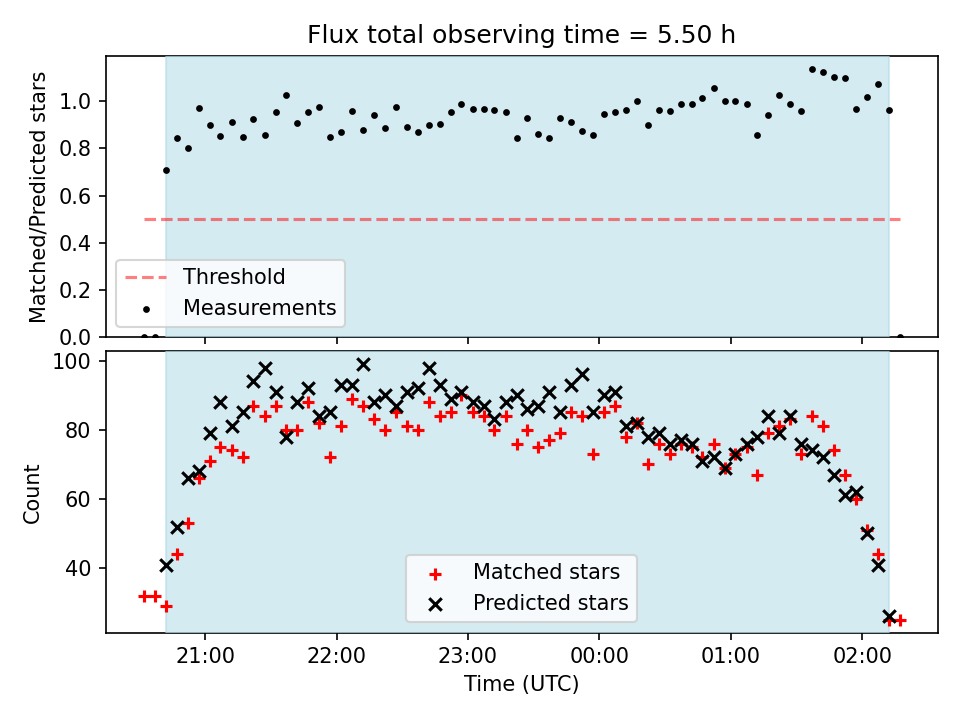 Flux total observing time = 5.50 h

Matched/Predicted stars

1.0
0.8
0.6
0.4
0.2
0.0

Threshold
Measurements

Count

100
80
60
40

Matched stars
Predicted stars

21:00
22:00
23:00
00:00
01:00
02:00

Time (UTC)